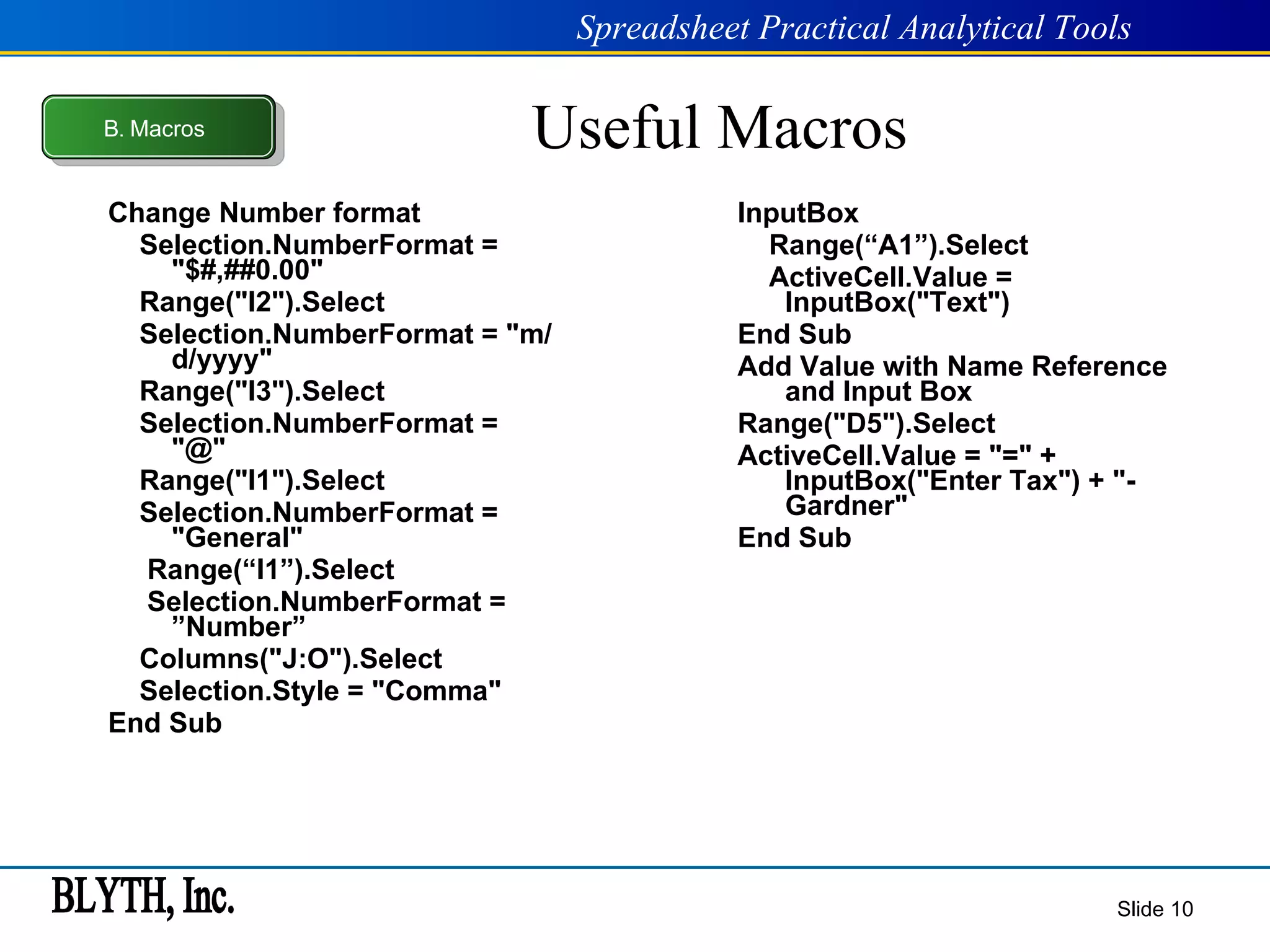 Spreadsheet Practical Analytical Tools

B. Macros

Useful Macros

Change Number format
Selection.NumberFormat = "$#,##0.00"
Range("I2").Select
Selection.NumberFormat = "m/d/yyyy"
Range("I3").Select
Selection.NumberFormat = "@"
Range("I1").Select
Selection.NumberFormat = "General"
Range(“I1”).Select
Selection.NumberFormat = ”Number”
Columns("J:O").Select
Selection.Style = "Comma"
End Sub

InputBox
Range(“A1”).Select
ActiveCell.Value = InputBox("Text")
End Sub
Add Value with Name Reference and Input Box
Range("D5").Select
ActiveCell.Value = "=" + InputBox("Enter Tax") + "-Gardner"
End Sub

BLYTH, Inc.

Slide 10